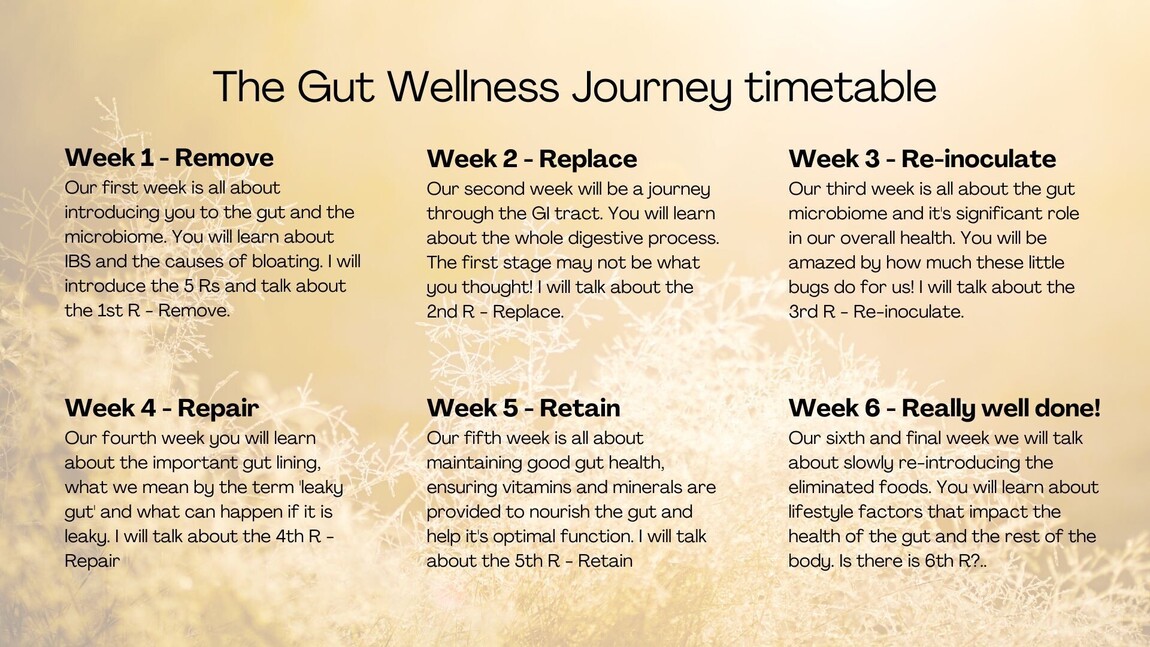 The Gut Wellness Journey timetable

Week 1 - Remove
Our first week is all about introducing you to the gut and the microbiome. You will learn about IBS and the causes of bloating. I will introduce the 5 Rs and talk about the 1st R - Remove.

Week 2 - Replace
Our second week will be a journey through the GI tract. You will learn about the whole digestive process. The first stage may not be what you thought! I will talk about the 2nd R - Replace.

Week 3 - Re-inoculate
Our third week is all about the gut microbiome and it's significant role in our overall health. You will be amazed by how much these little bugs do for us! I will talk about the 3rd R - Re-inoculate.

Week 4 - Repair
Our fourth week you will learn about the important gut lining, what we mean by the term 'leaky gut' and what can happen if it is leaky. I will talk about the 4th R - Repair

Week 5 - Retain
Our fifth week is all about maintaining good gut health, ensuring vitamins and minerals are provided to nourish the gut and help it's optimal function. I will talk about the 5th R - Retain

Week 6 - Really well done!
Our sixth and final week we will talk about slowly re-introducing the eliminated foods. You will learn about lifestyle factors that impact the health of the gut and the rest of the body. Is there is 6th R?..